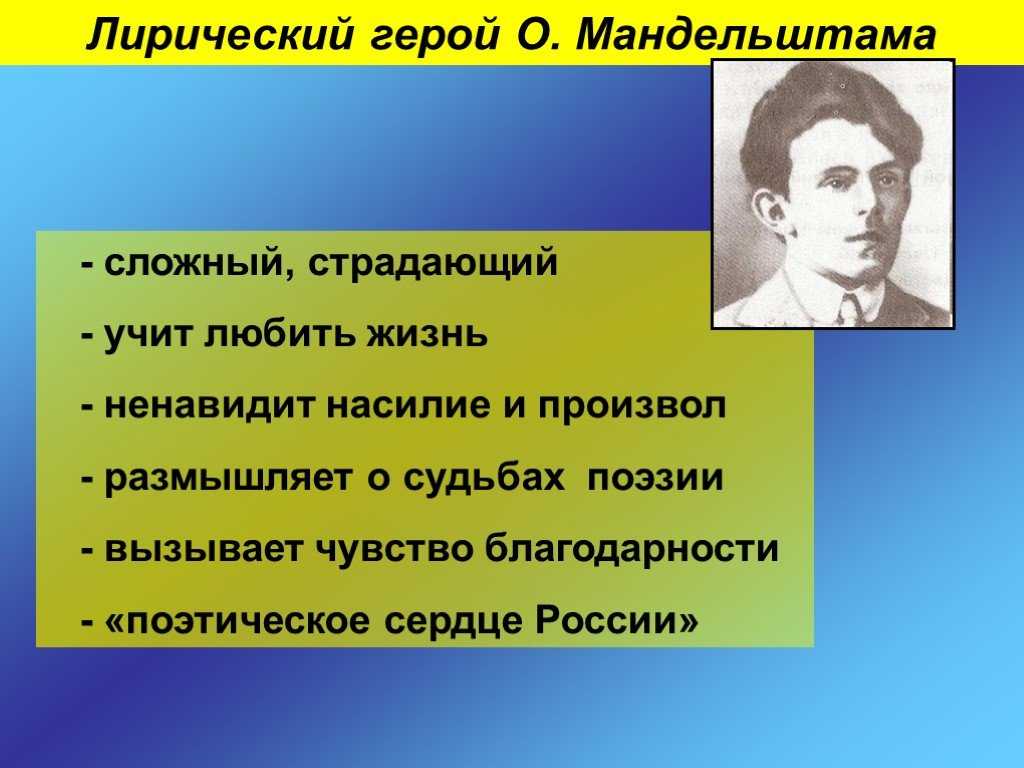 Лирический герой О. Мандельштама

- сложный, страдающий

- учит любить жизнь

- ненавидит насилие и произвол

- размышляет о судьбах поэзии

- вызывает чувство благодарности

- «поэтическое сердце России»